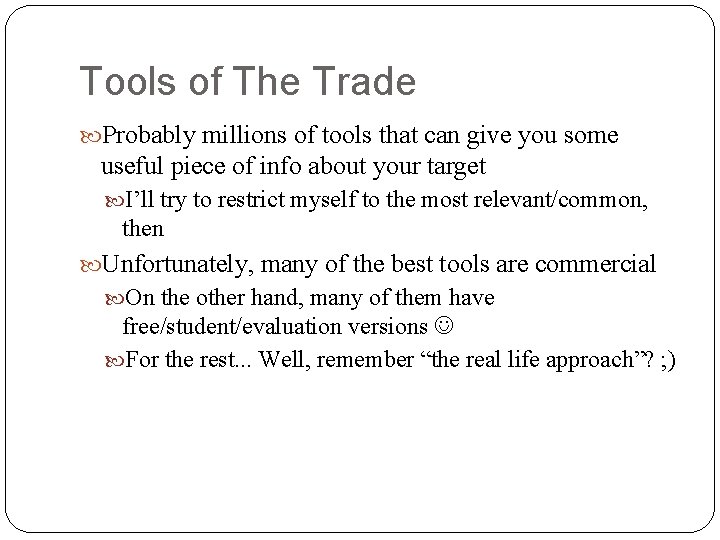 Tools of The Trade

Probably millions of tools that can give you some useful piece of info about your target

I'll try to restrict myself to the most relevant/common, then

Unfortunately, many of the best tools are commercial

On the other hand, many of them have free/student/evaluation versions ☺

For the rest... Well, remember "the real life approach"? ;)